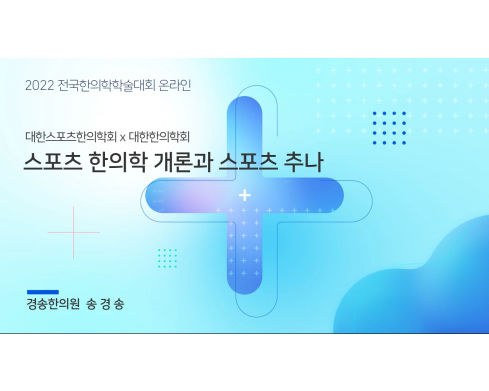 2022 전국한의학학술대회 온라인

대한스포츠한의학회 x 대한한의학회

스포츠 한의학 개론과 스포츠 추나

경송한의원 송 경 송